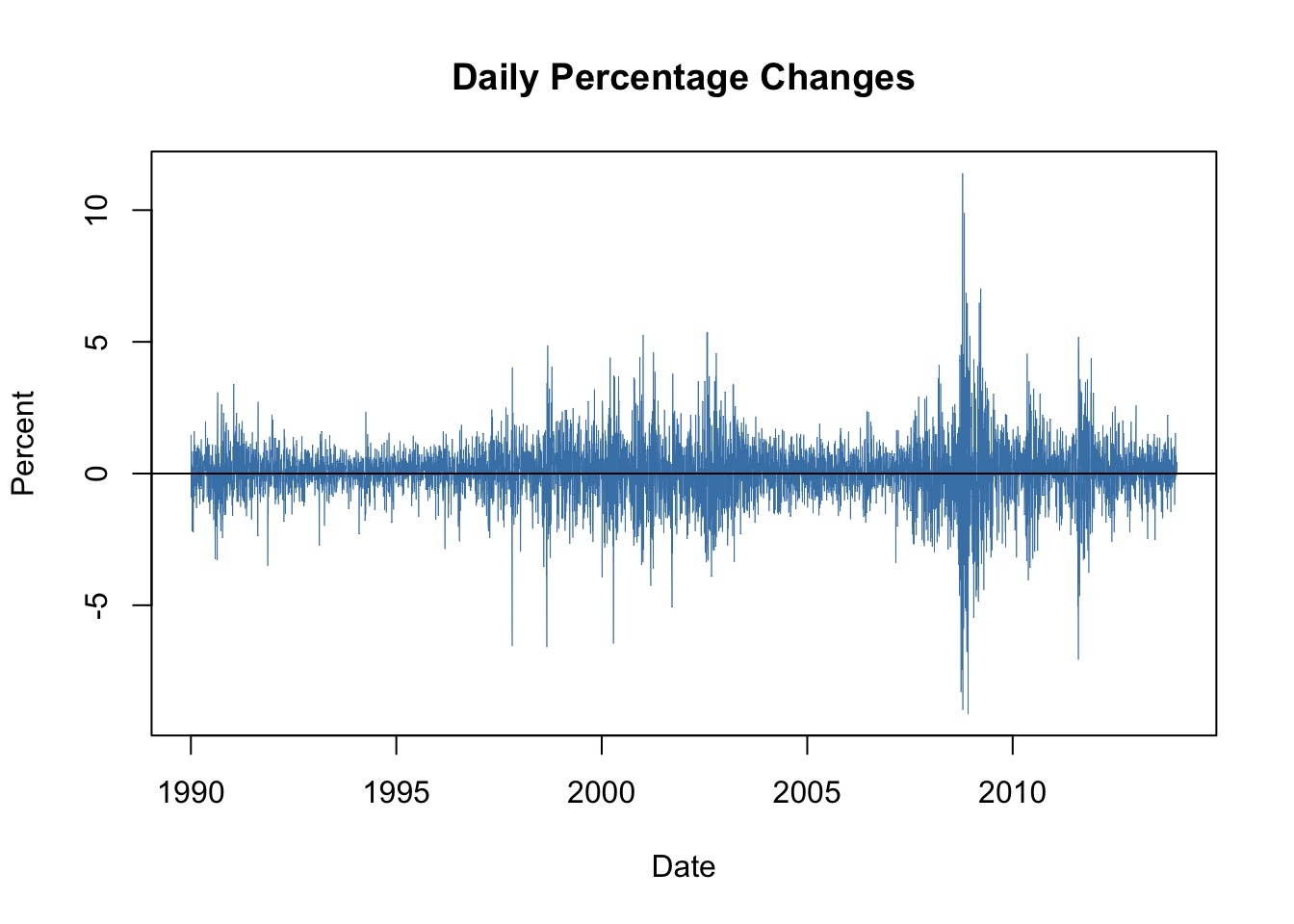 Daily Percentage Changes

Percent

10
5
0
-5

1990
1995
2000
2005
2010

Date